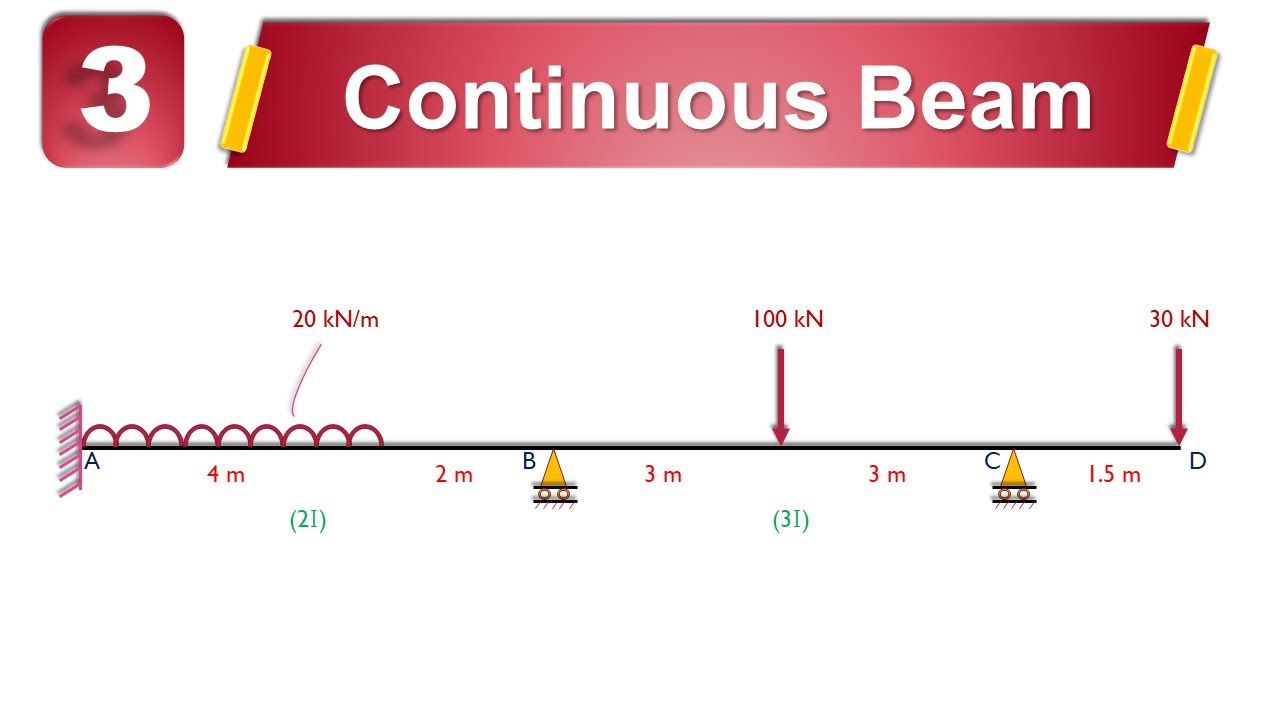 3

Continuous Beam

20 kN/m

100 kN

30 kN

A

4 m

2 m

B

3 m

3 m

C

1.5 m

D

(2I)

(3I)